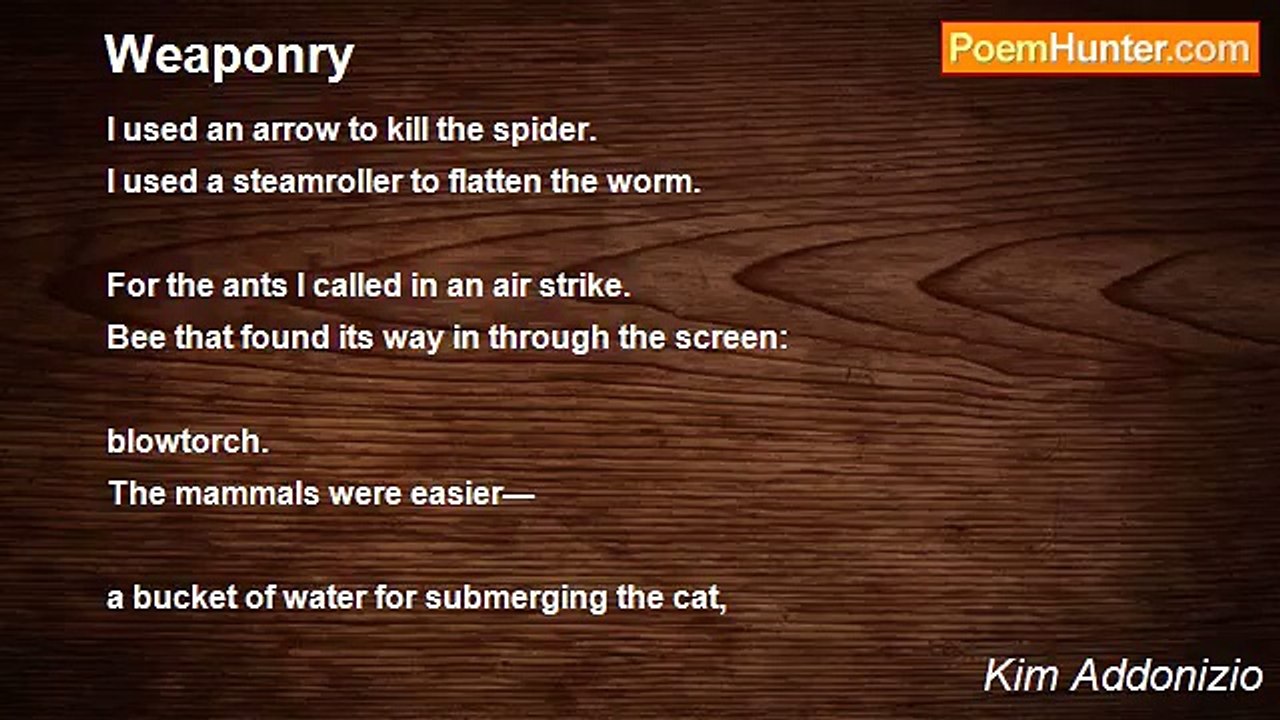 Weaponry

PoemHunter.com

I used an arrow to kill the spider.
I used a steamroller to flatten the worm.

For the ants I called in an air strike.
Bee that found its way in through the screen:

blowtorch.
The mammals were easier—

a bucket of water for submerging the cat,

Kim Addonizio